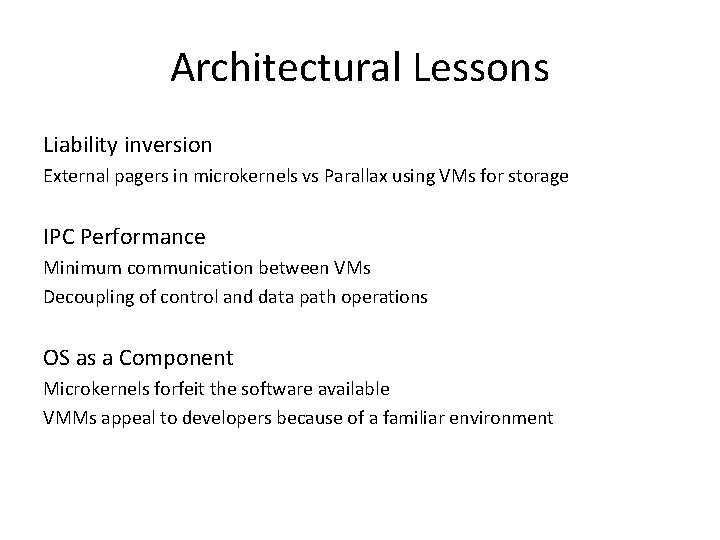 Architectural Lessons

Liability inversion

External pagers in microkernels vs Parallax using VMs for storage

IPC Performance

Minimum communication between VMs

Decoupling of control and data path operations

OS as a Component

Microkernels forfeit the software available

VMMs appeal to developers because of a familiar environment